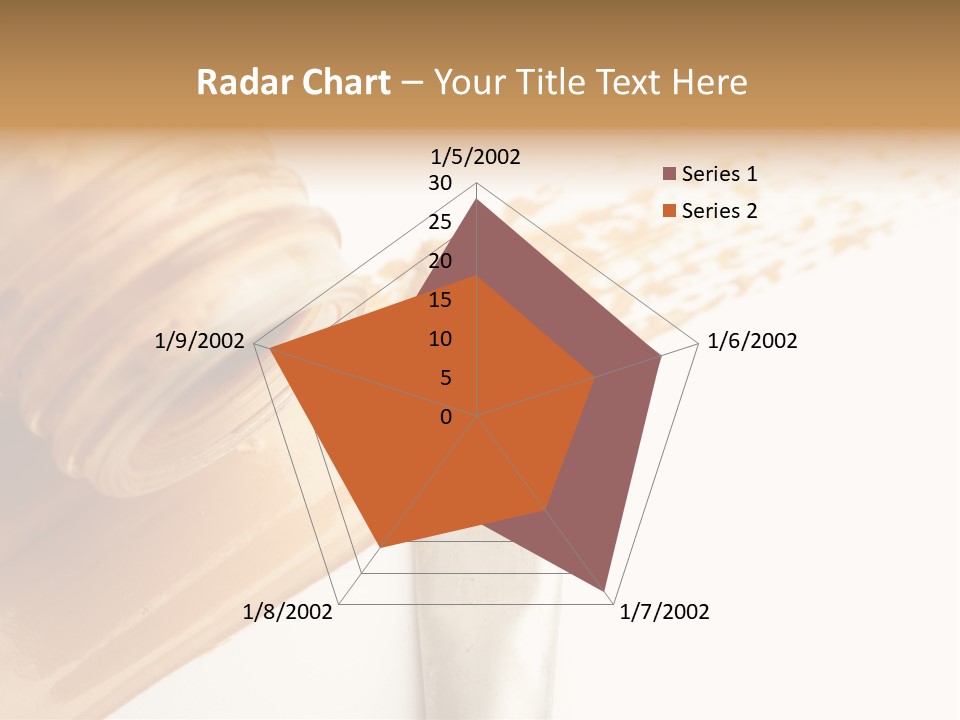 Radar Chart – Your Title Text Here

1/5/2002

30
25
20
15
10
5
0

1/6/2002

1/7/2002

1/8/2002

1/9/2002

Series 1
Series 2